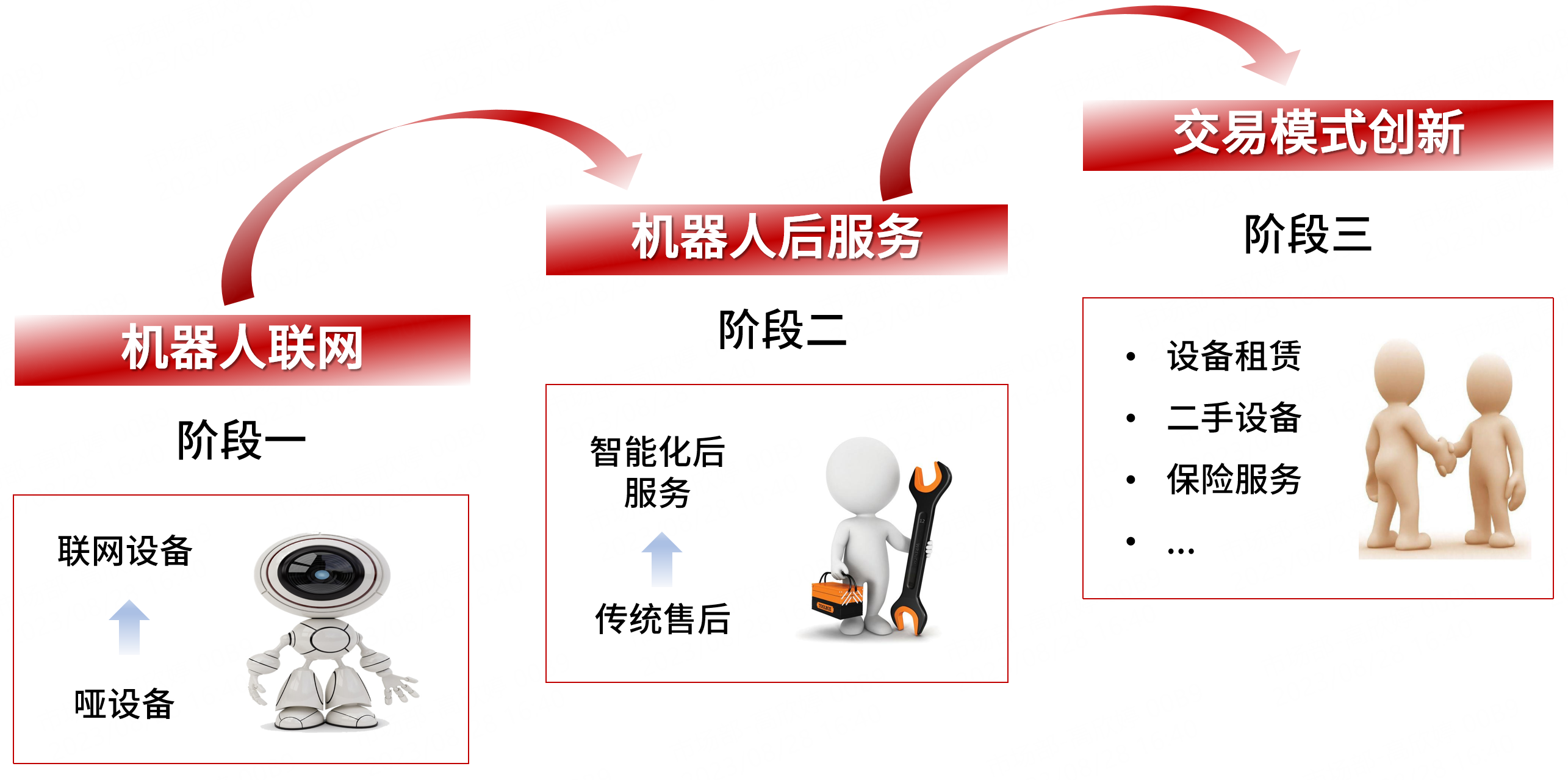 机器人联网

阶段一

联网设备

哑设备

机器人后服务

阶段二

智能化后服务

传统售后

交易模式创新

阶段三

• 设备租赁
• 二手设备
• 保险服务
• ...